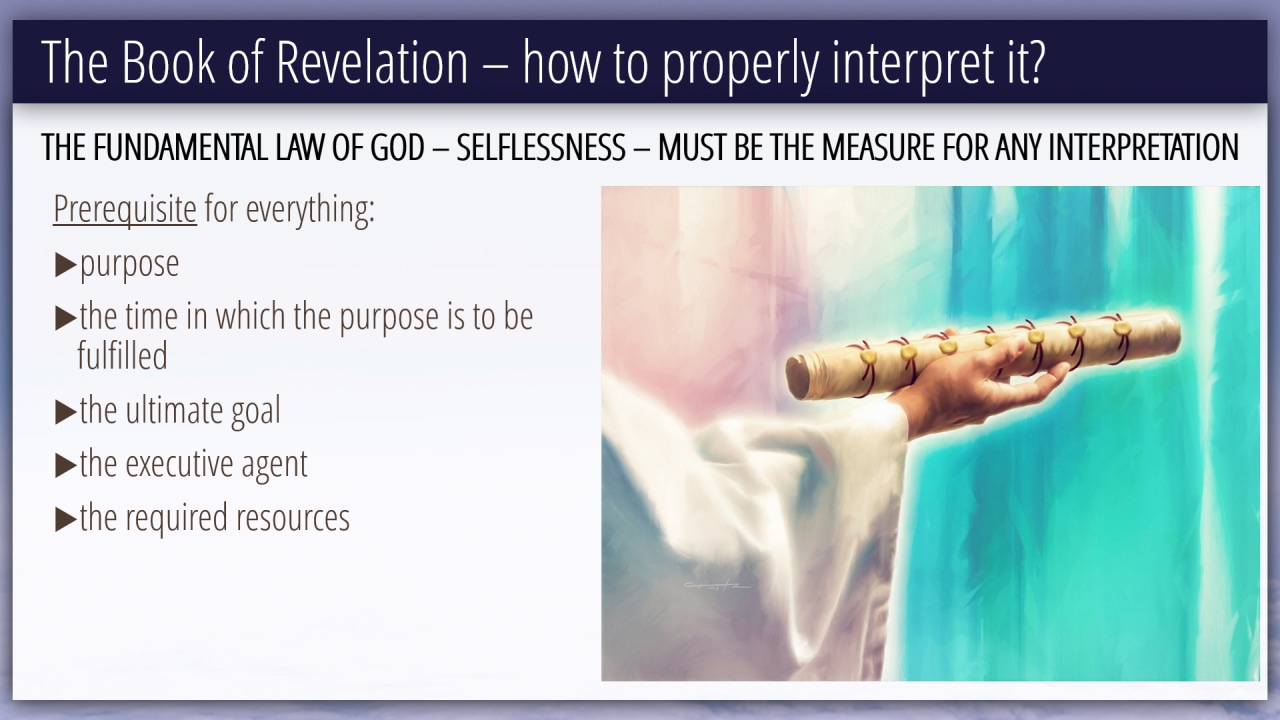 The Book of Revelation – how to properly interpret it?

THE FUNDAMENTAL LAW OF GOD – SELFLESSNESS – MUST BE THE MEASURE FOR ANY INTERPRETATION

Prerequisite for everything:

▶purpose

▶the time in which the purpose is to be fulfilled

▶the ultimate goal

▶the executive agent

▶the required resources